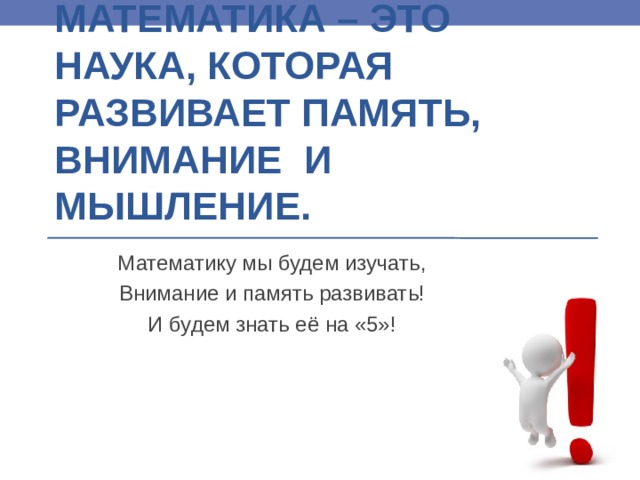 МАТЕМАТИКА – ЭТО НАУКА, КОТОРАЯ РАЗВИВАЕТ ПАМЯТЬ, ВНИМАНИЕ И МЫШЛЕНИЕ.

Математику мы будем изучать,
Внимание и память развивать!
И будем знать её на «5»!